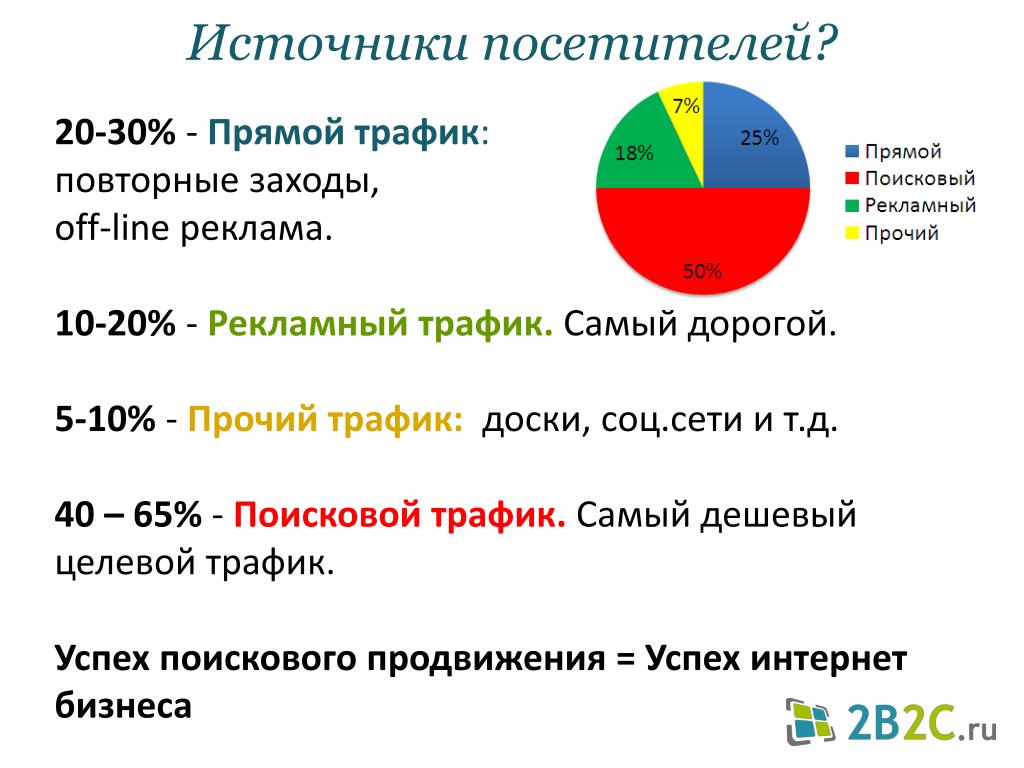 Источники посетителей?

20-30% - Прямой трафик: повторные заходы, off-line реклама.

7%
25%
18%
50%

Прямой
Поисковый
Рекламный
Прочий

10-20% - Рекламный трафик. Самый дорогой.

5-10% - Прочий трафик: доски, соц.сети и т.д.

40 – 65% - Поисковой трафик. Самый дешевый целевой трафик.

Успех поискового продвижения = Успех интернет бизнеса

2B2C.ru